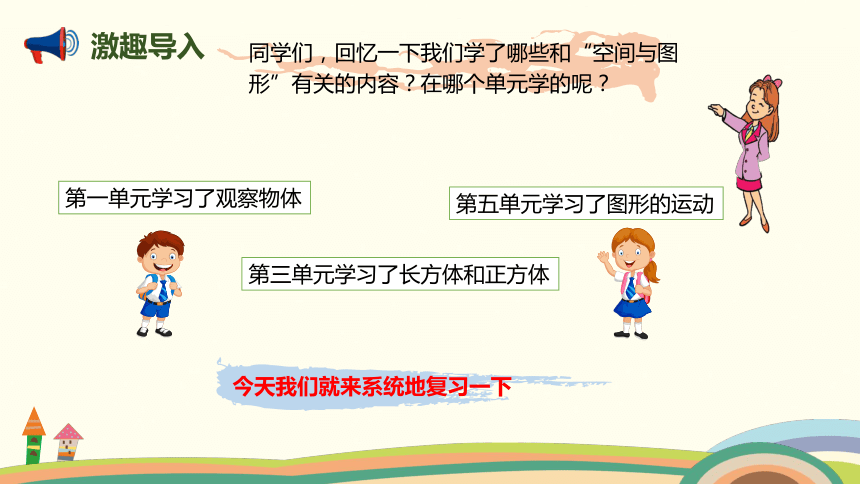 激趣导入

同学们，回忆一下我们学了哪些和“空间与图形”有关的内容？在哪个单元学的呢？

第一单元学习了观察物体

第五单元学习了图形的运动

第三单元学习了长方体和正方体

今天我们就来系统地复习一下